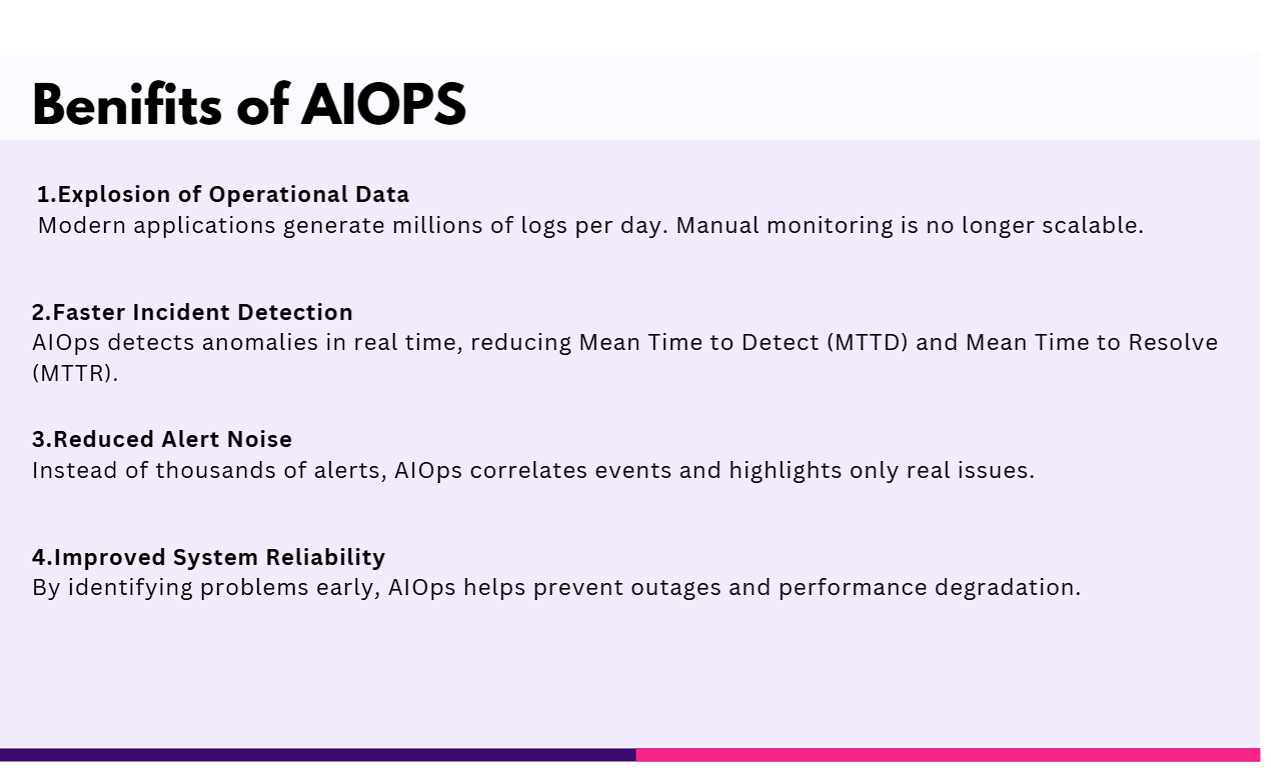 Benifits of AIOPS

1.Explosion of Operational Data
Modern applications generate millions of logs per day. Manual monitoring is no longer scalable.

2.Faster Incident Detection
AIOps detects anomalies in real time, reducing Mean Time to Detect (MTTD) and Mean Time to Resolve (MTTR).

3.Reduced Alert Noise
Instead of thousands of alerts, AIOps correlates events and highlights only real issues.

4.Improved System Reliability
By identifying problems early, AIOps helps prevent outages and performance degradation.